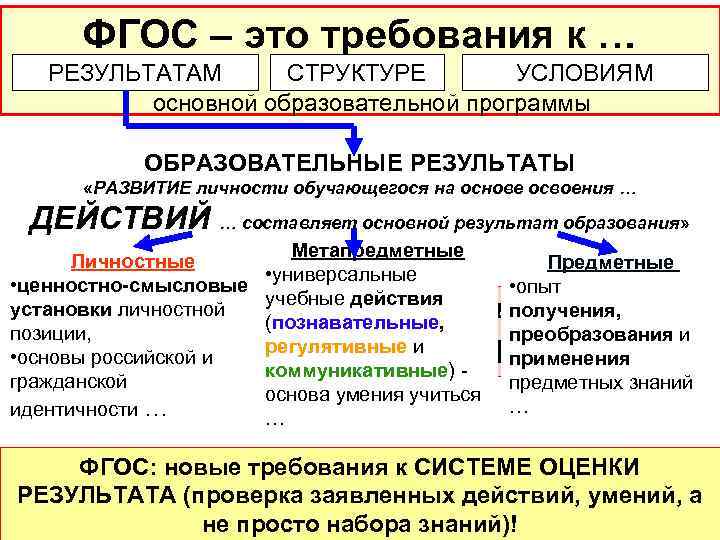 ФГОС – это требования к …

РЕЗУЛЬТАТАМ

СТРУКТУРЕ

УСЛОВИЯМ

основной образовательной программы

ОБРАЗОВАТЕЛЬНЫЕ РЕЗУЛЬТАТЫ

«РАЗВИТИЕ личности обучающегося на основе освоения …

ДЕЙСТВИЙ … составляет основной результат образования»

Личностные

•ценностно-смысловые установки личностной позиции,
•основы российской и гражданской идентичности …

Метапредметные

•универсальные учебные действия (познавательные, регулятивные и коммуникативные) - основа умения учиться …

Предметные

•опыт получения, преобразования и применения предметных знаний …

ФГОС: новые требования к СИСТЕМЕ ОЦЕНКИ РЕЗУЛЬТАТА (проверка заявленных действий, умений, а не просто набора знаний)!